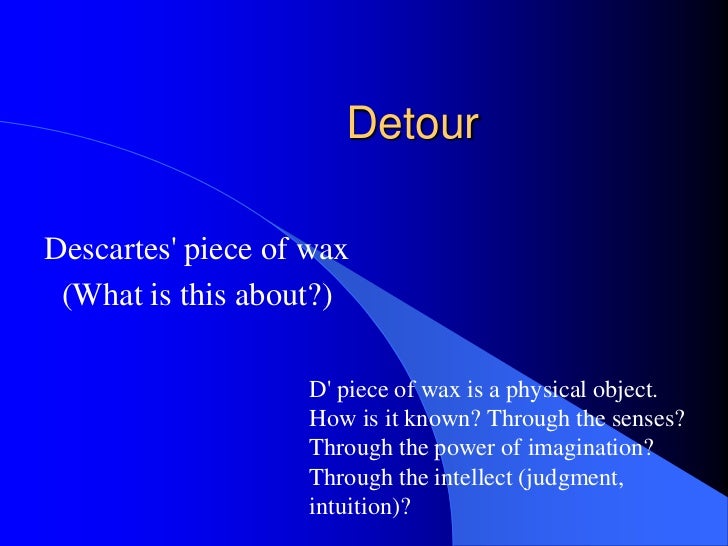 Detour

Descartes' piece of wax
(What is this about?)

D' piece of wax is a physical object. How is it known? Through the senses? Through the power of imagination? Through the intellect (judgment, intuition)?